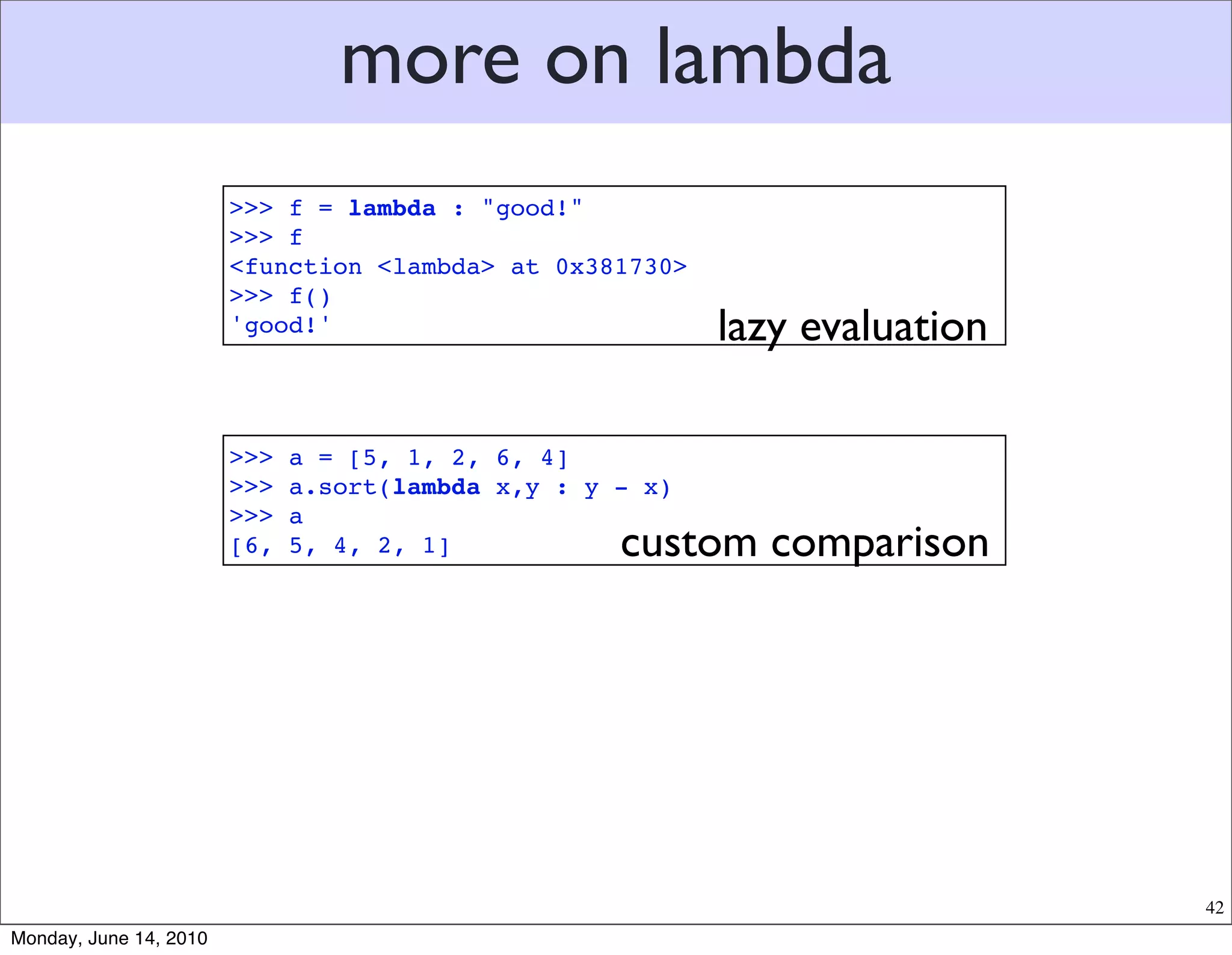 more on lambda

>>> f = lambda : "good!"
>>> f
<function <lambda> at 0x381730>
>>> f()
'good!'

lazy evaluation

>>> a = [5, 1, 2, 6, 4]
>>> a.sort(lambda x,y : y - x)
>>> a
[6, 5, 4, 2, 1]

custom comparison

42

Monday, June 14, 2010